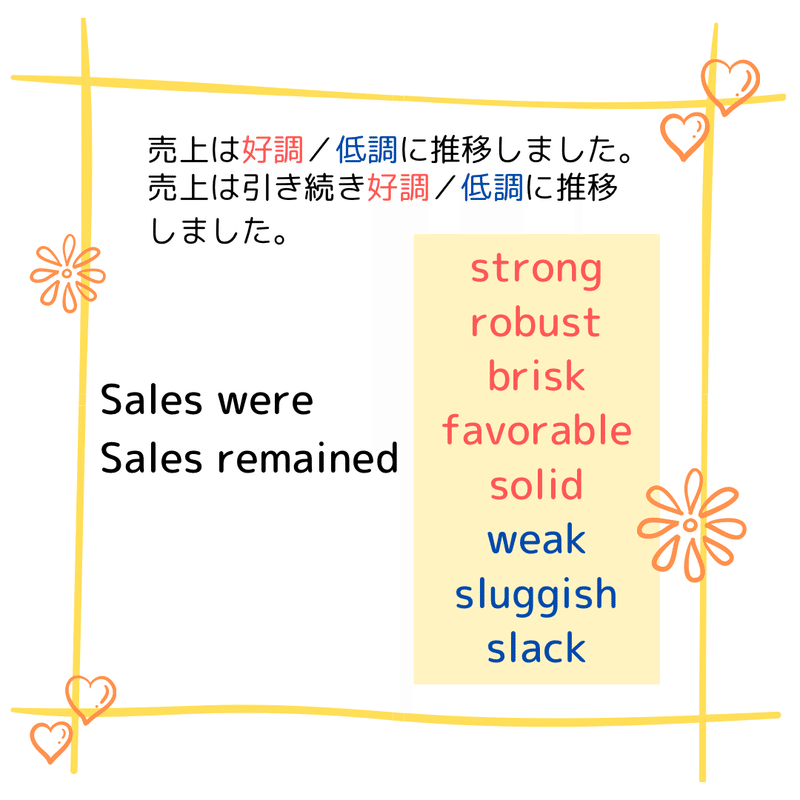 売上は好調／低調に推移しました。
売上は引き続き好調／低調に推移しました。

Sales were
Sales remained

strong
robust
brisk
favorable
solid
weak
sluggish
slack